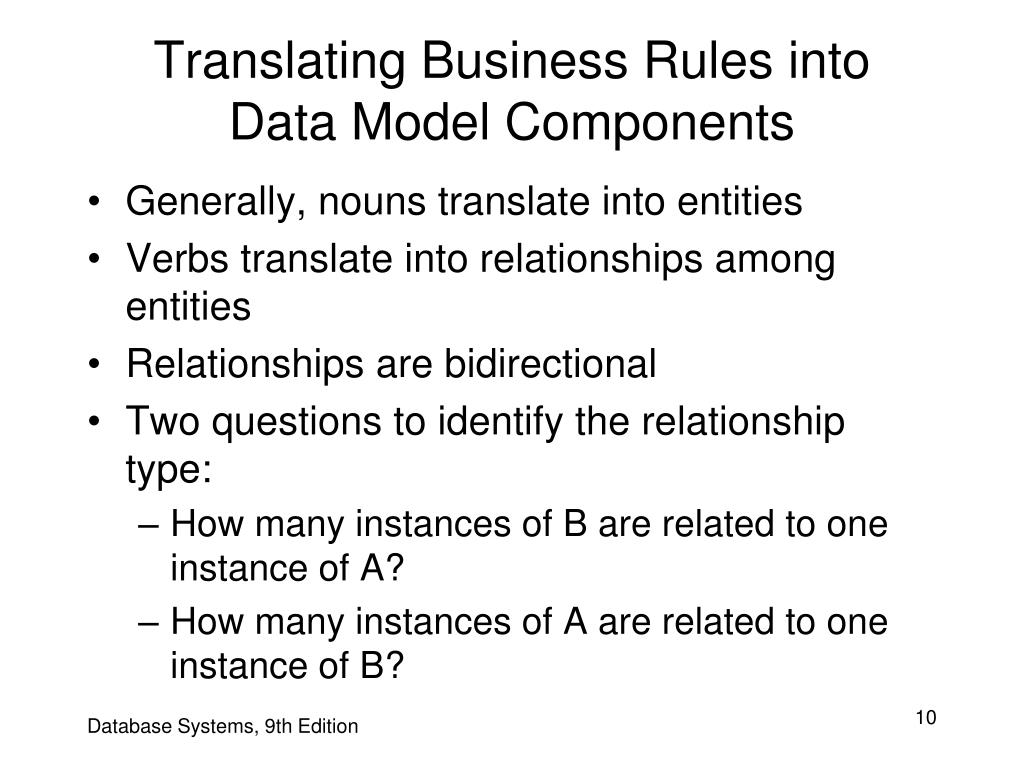 Translating Business Rules into Data Model Components

• Generally, nouns translate into entities
• Verbs translate into relationships among entities
• Relationships are bidirectional
• Two questions to identify the relationship type:
  – How many instances of B are related to one instance of A?
  – How many instances of A are related to one instance of B?

Database Systems, 9th Edition

10